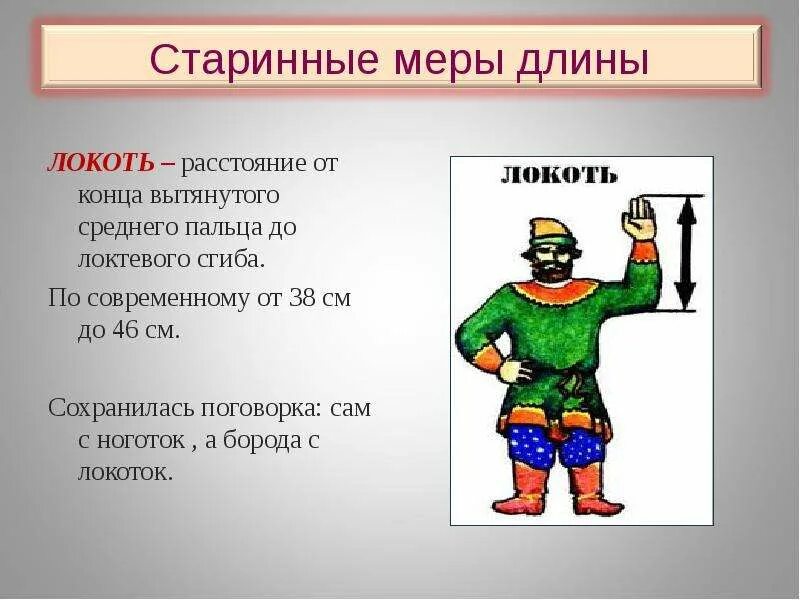 Старинные меры длины

ЛОКОТЬ – расстояние от конца вытянутого среднего пальца до локтевого сгиба.

По современному от 38 см до 46 см.

Сохранилась поговорка: сам с ноготок , а борода с локоток.

ЛОКОТЬ